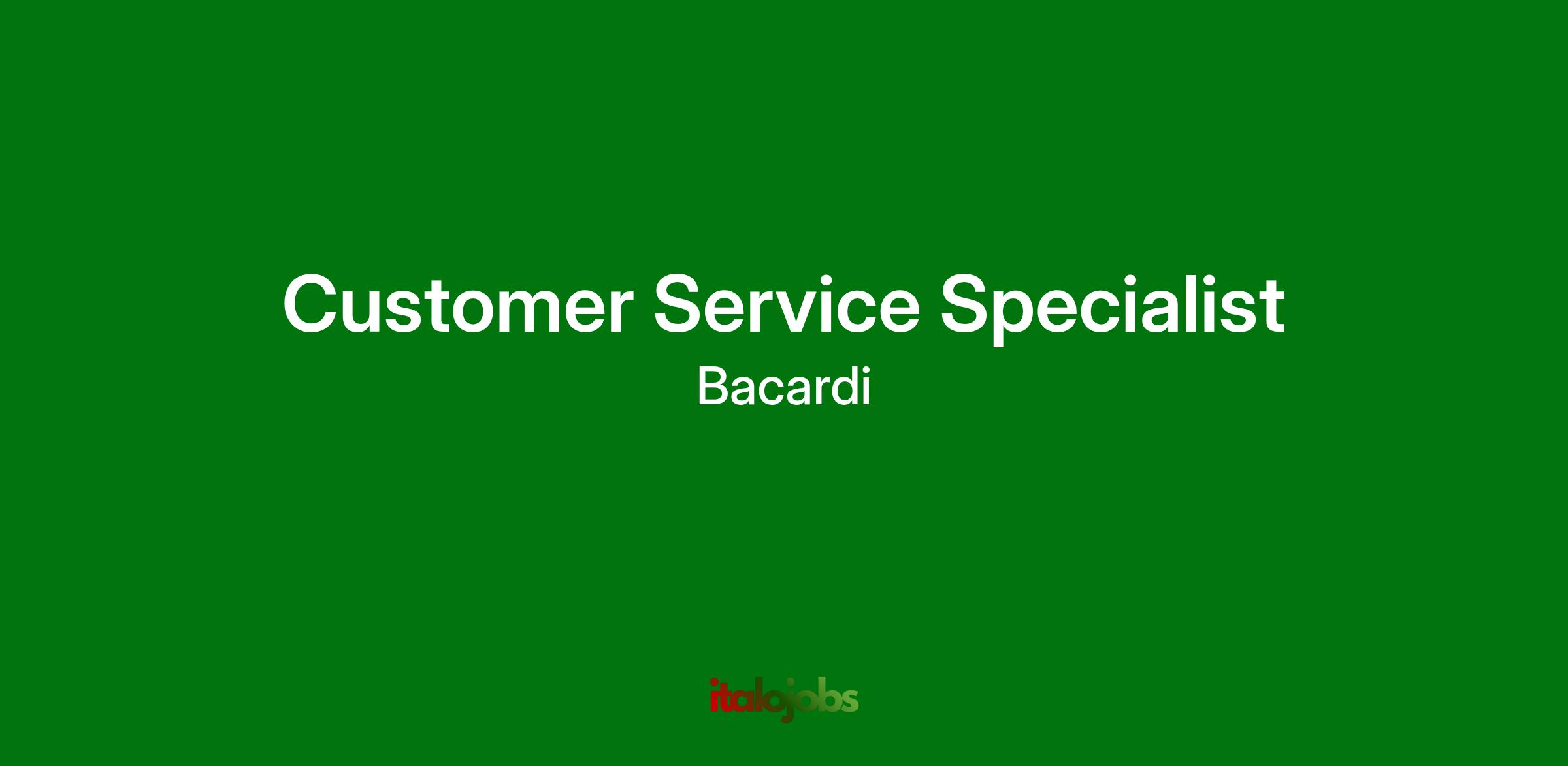 Customer Service Specialist
Bacardi

italojobs